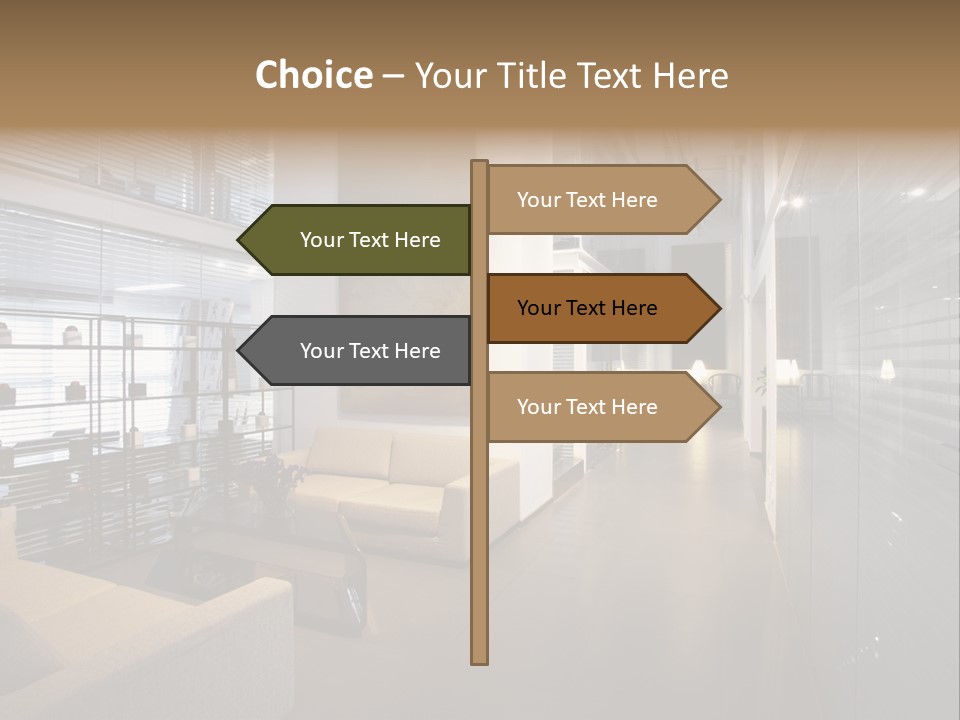 Choice – Your Title Text Here

Your Text Here

Your Text Here

Your Text Here

Your Text Here

Your Text Here